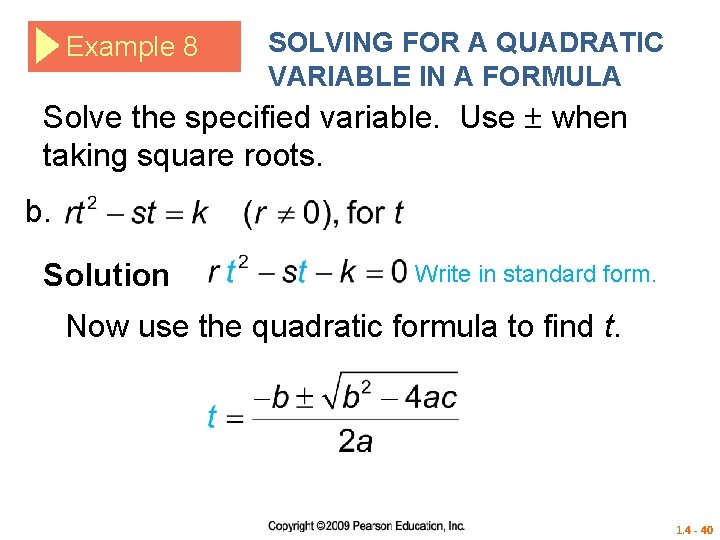 Example 8

SOLVING FOR A QUADRATIC VARIABLE IN A FORMULA

Solve the specified variable. Use $\pm$ when taking square roots.

b. $rt^2 - st = k \quad (r \neq 0)$, for $t$

Solution $rt^2 - st - k = 0$ Write in standard form.

Now use the quadratic formula to find $t$.

$t = \frac{-b \pm \sqrt{b^2 - 4ac}}{2a}$

Copyright ©2009 Pearson Education, Inc.

1.4 - 40